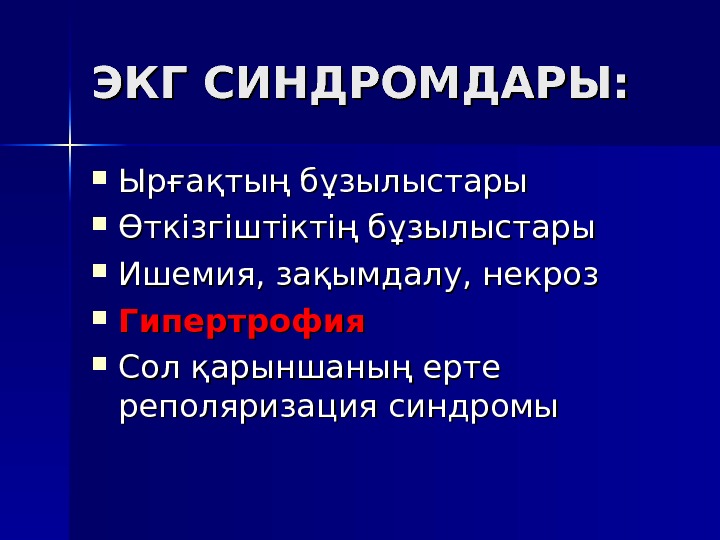 ЭКГ СИНДРОМДАРЫ:

- Ырғақтың бұзылыстары
- Өткізгіштіктің бұзылыстары
- Ишемия, зақымдалу, некроз
- Гипертрофия
- Сол қарыншаның ерте реполяризация синдромы